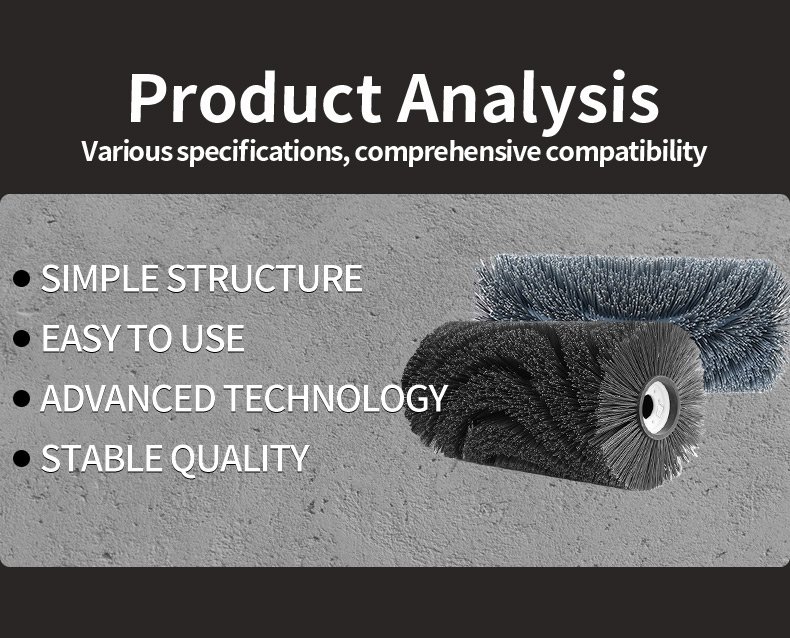 Product Analysis
Various specifications, comprehensive compatibility

• SIMPLE STRUCTURE
• EASY TO USE
• ADVANCED TECHNOLOGY
• STABLE QUALITY